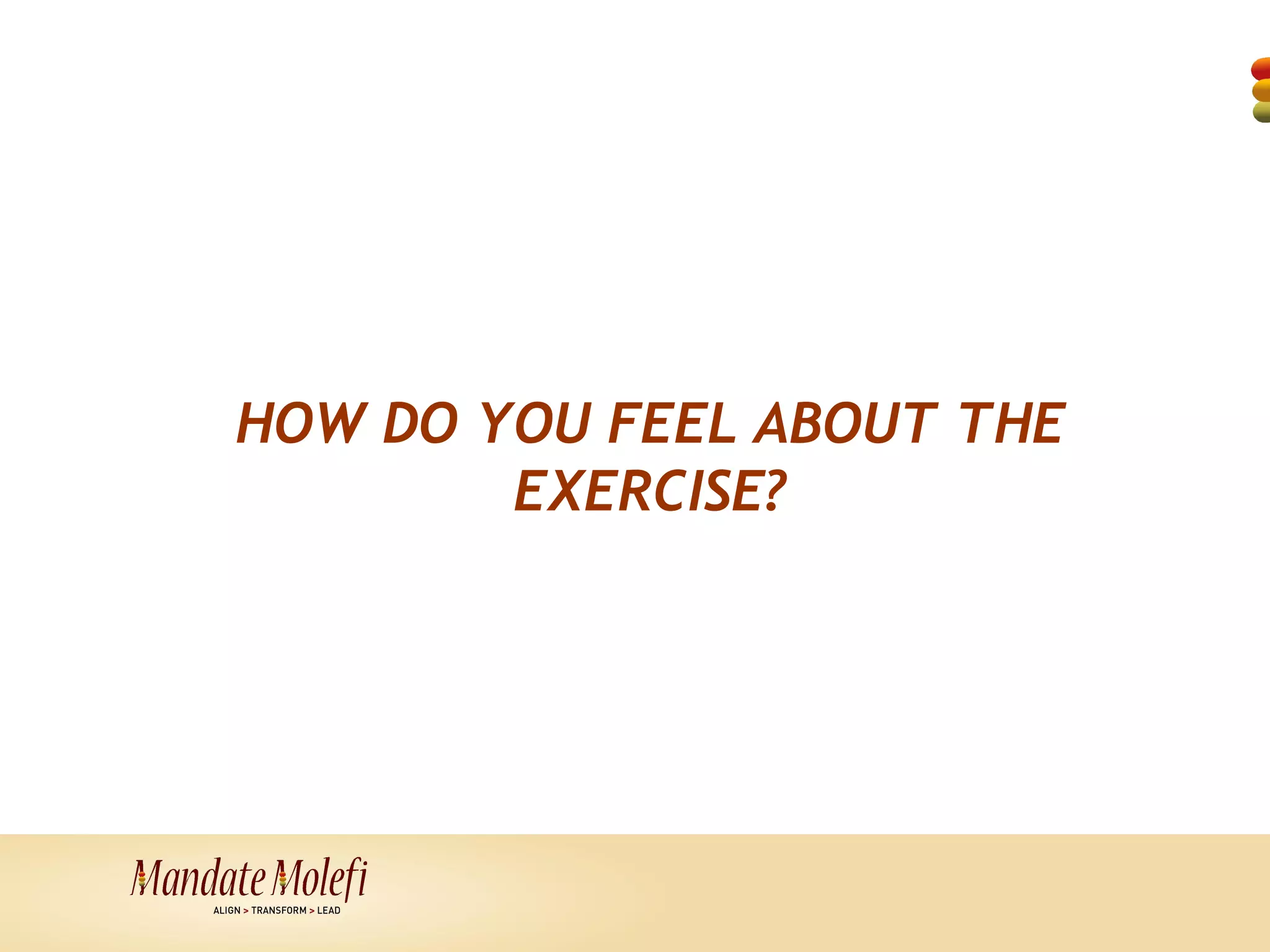 HOW DO YOU FEEL ABOUT THE EXERCISE?

Mandate Molefi
ALIGN > TRANSFORM > LEAD